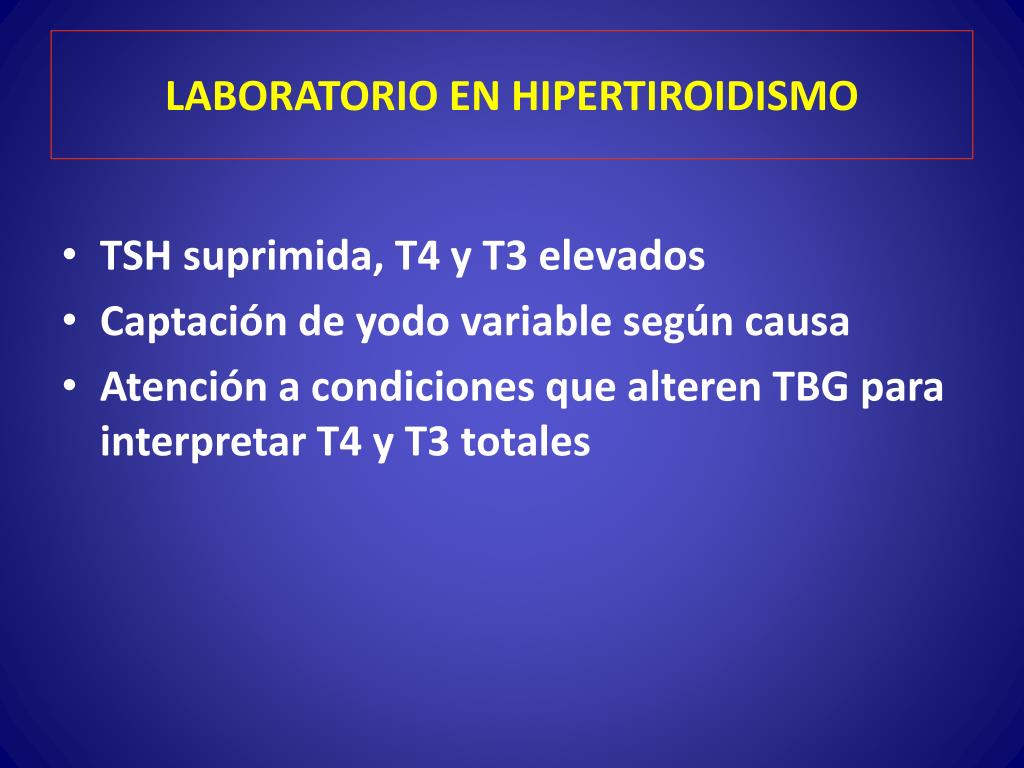 LABORATORIO EN HIPERTIROIDISMO

• TSH suprimida, T4 y T3 elevados
• Captación de yodo variable según causa
• Atención a condiciones que alteren TBG para interpretar T4 y T3 totales